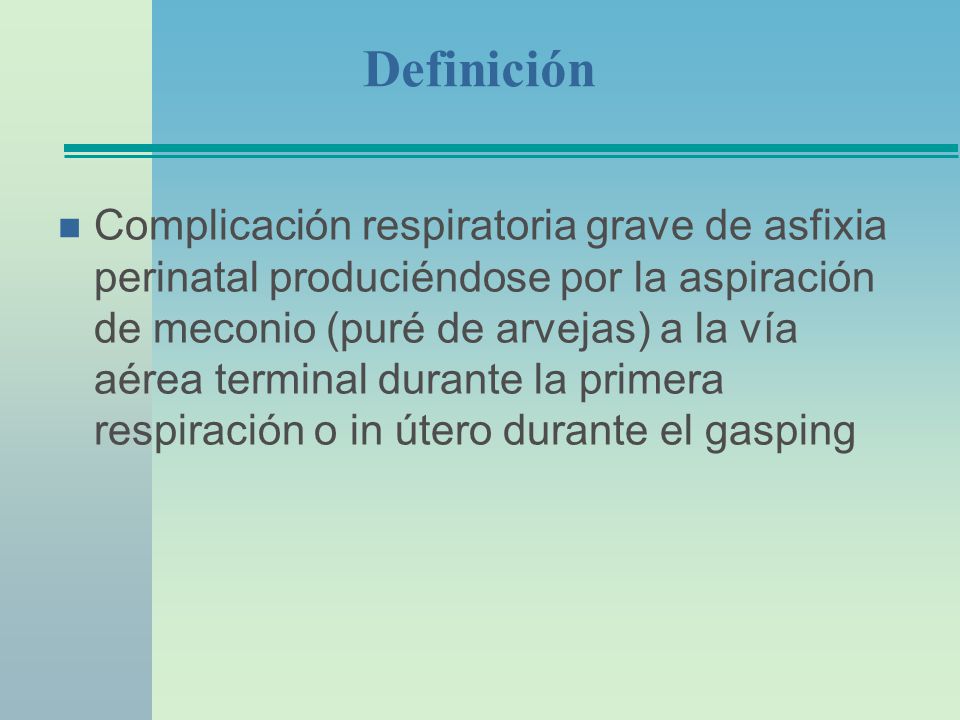 Definición

Complicación respiratoria grave de asfixia perinatal produciéndose por la aspiración de meconio (puré de arvejas) a la vía aérea terminal durante la primera respiración o in útero durante el gasping